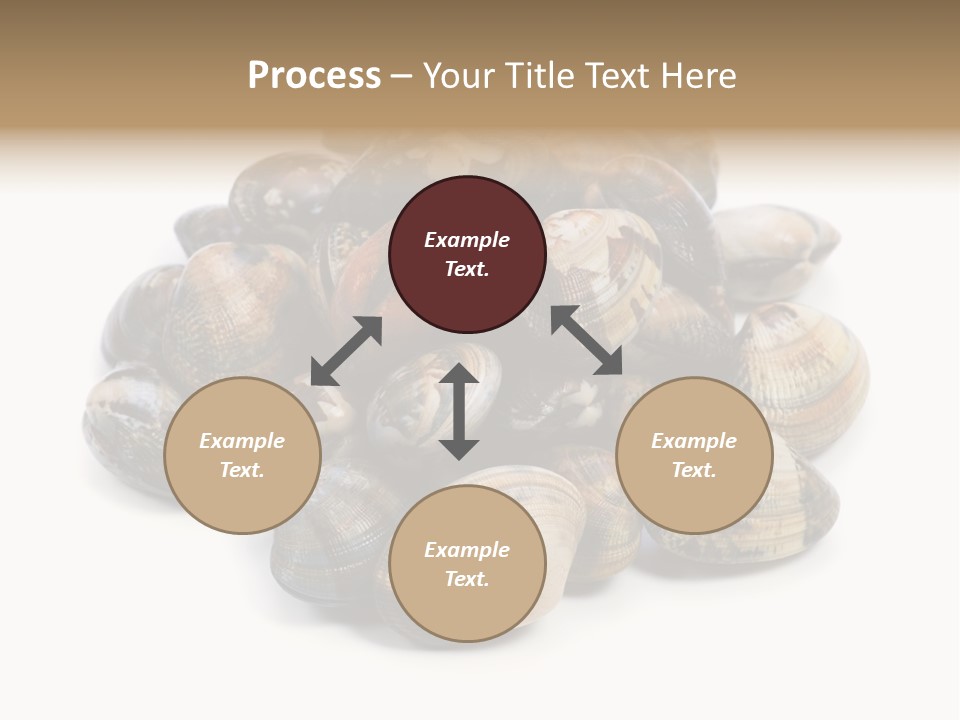 Process – Your Title Text Here

Example Text.

Example Text.

Example Text.

Example Text.